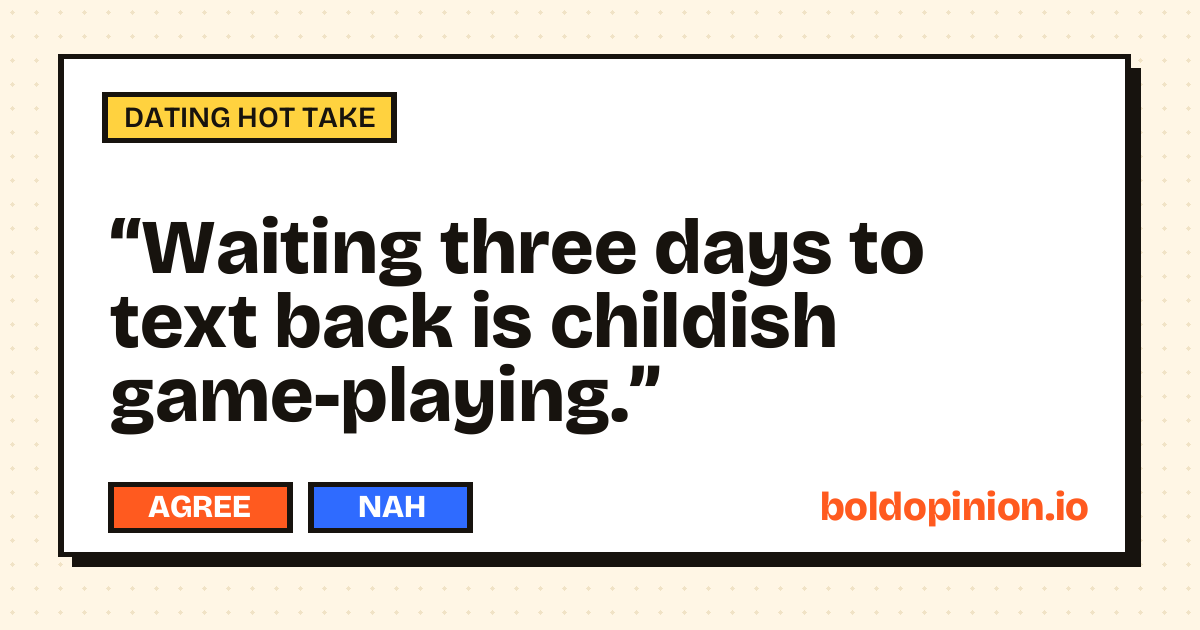 DATING HOT TAKE

"Waiting three days to text back is childish game-playing."

AGREE

NAH

boldopinion.io